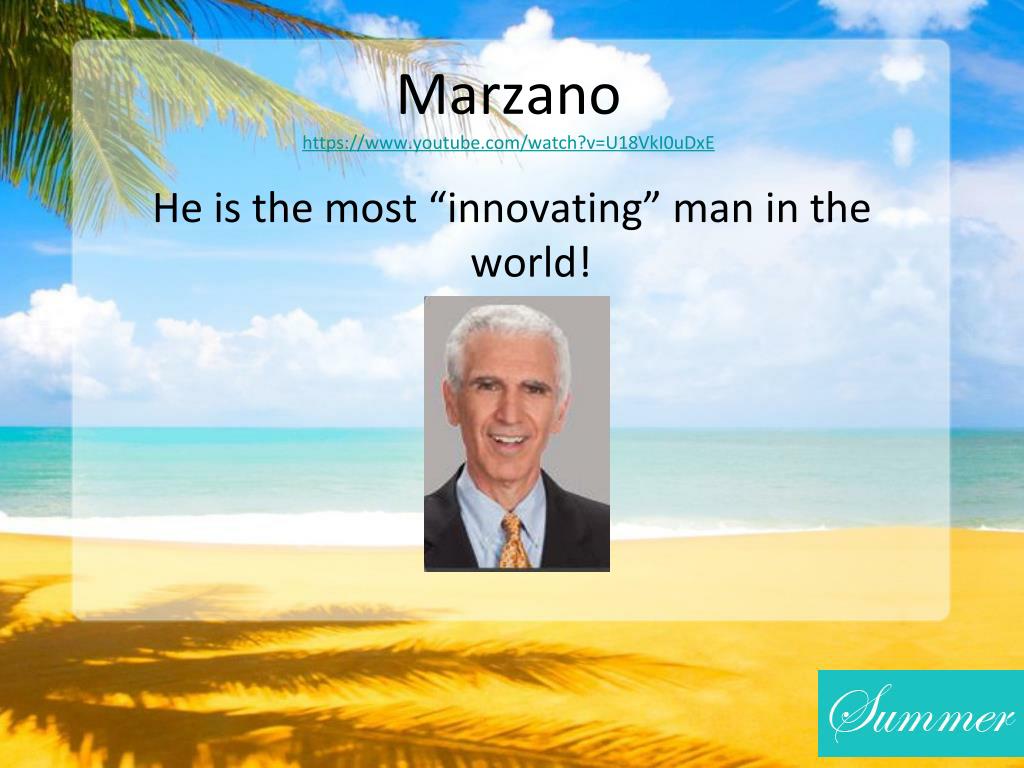 Marzano
https://www.youtube.com/watch?v=U18VkI0uDxE

He is the most “innovating” man in the world!

Summer